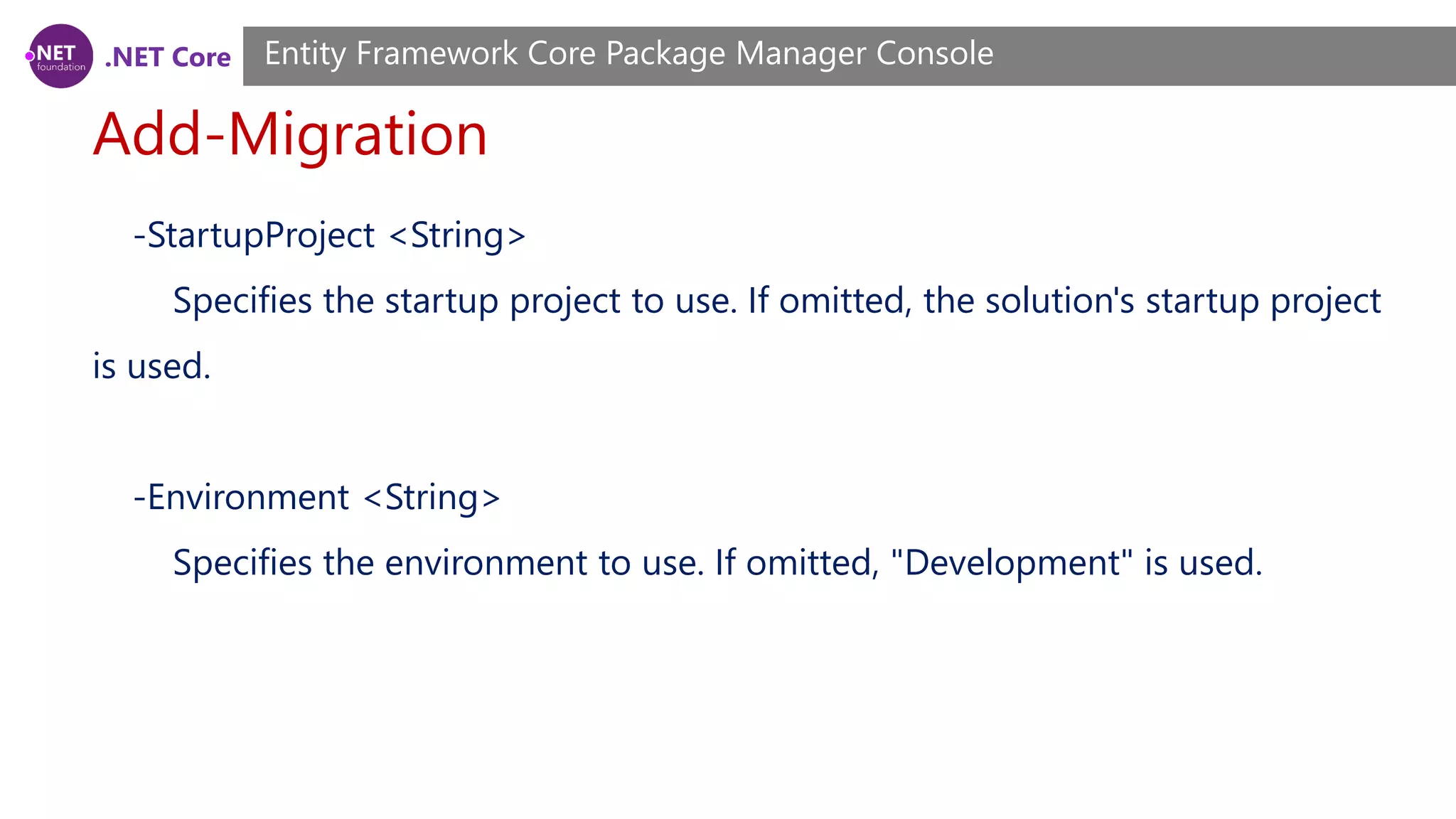 .NET foundation .NET Core

Entity Framework Core Package Manager Console

Add-Migration

-StartupProject <String>

Specifies the startup project to use. If omitted, the solution's startup project is used.

-Environment <String>

Specifies the environment to use. If omitted, "Development" is used.